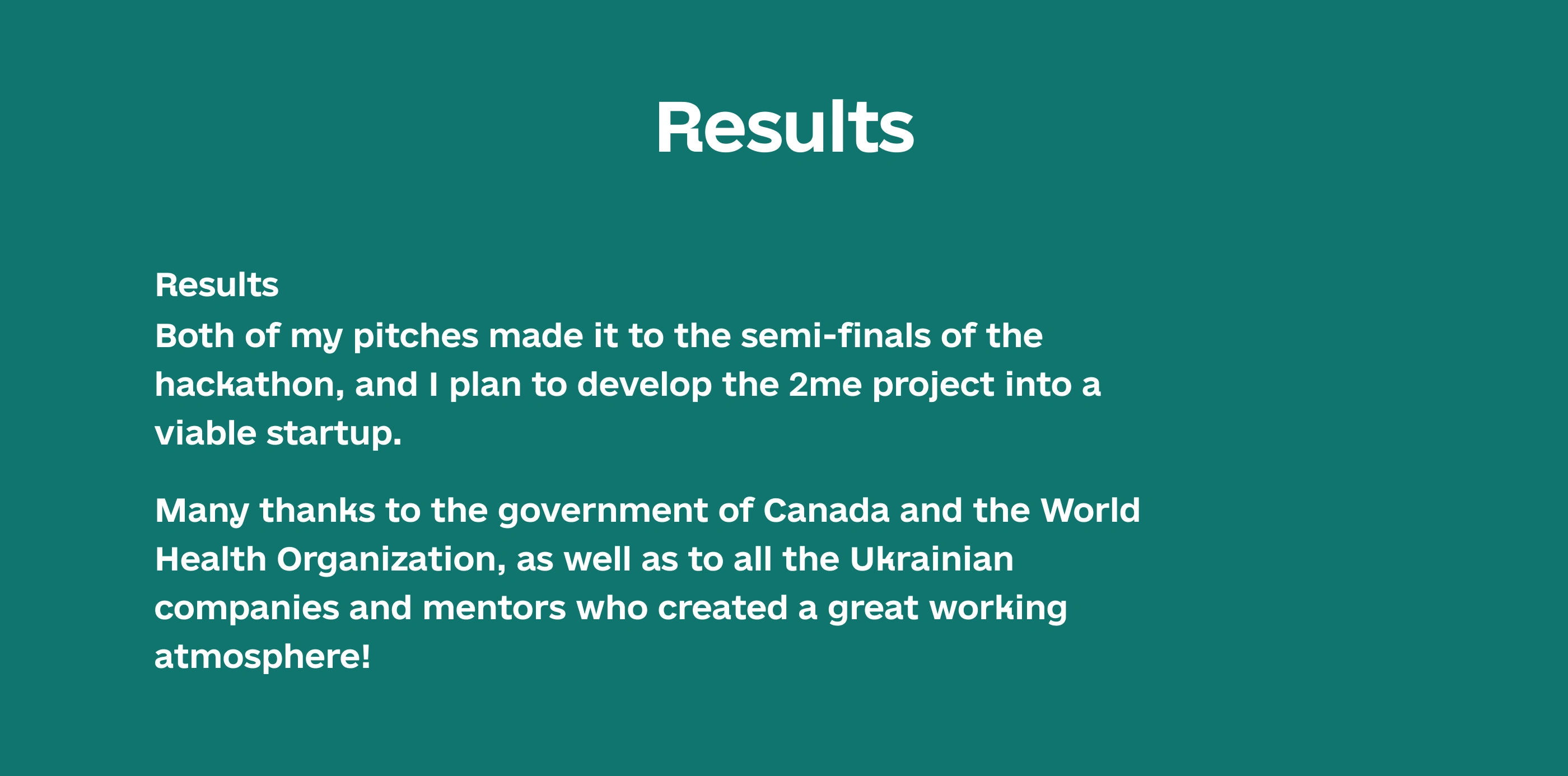 Results

Results
Both of my pitches made it to the semi-finals of the hackathon, and I plan to develop the 2me project into a viable startup.

Many thanks to the government of Canada and the World Health Organization, as well as to all the Ukrainian companies and mentors who created a great working atmosphere!